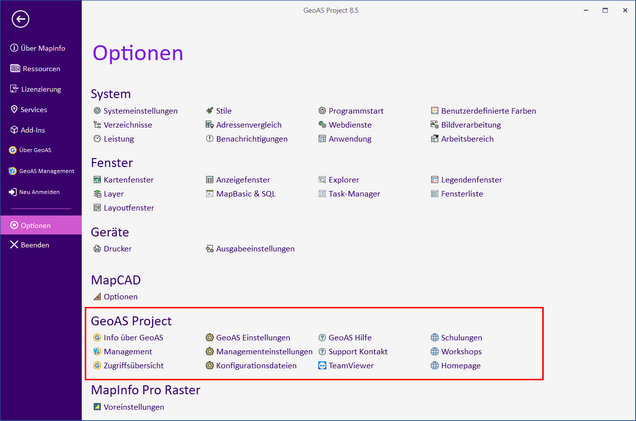 GeoAS Project 8.5

Über MapInfo
Ressourcen
Lizenzierung
Services
Add-Ins
Über GeoAS
GeoAS Management
Neu Anmelden
Optionen
Beenden

Optionen

System
Systemeinstellungen
Verzeichnisse
Leistung
Stile
Adressenvergleich
Benachrichtigungen
Programmstart
Webdienste
Anwendung
Benutzerdefinierte Farben
Bildverarbeitung
Arbeitsbereich

Fenster
Kartenfenster
Layer
Layoutfenster
Anzeigefenster
MapBasic & SQL
Explorer
Task-Manager
Legendenfenster
Fensterliste

Geräte
Drucker
Ausgabeeinstellungen

MapCAD
Optionen

GeoAS Project
Info über GeoAS
Management
Zugriffsübersicht
GeoAS Einstellungen
Managementeinstellungen
Konfigurationsdateien
GeoAS Hilfe
Support Kontakt
TeamViewer
Schulungen
Workshops
Homepage

MapInfo Pro Raster
Voreinstellungen